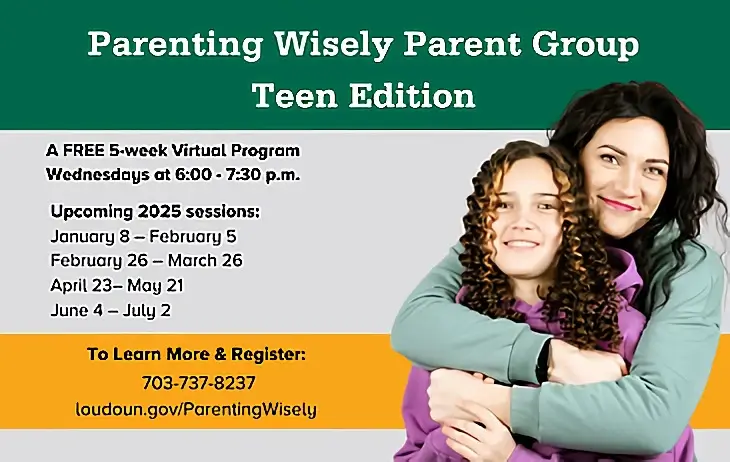 Parenting Wisely Parent Group
Teen Edition

A FREE 5-week Virtual Program
Wednesdays at 6:00 - 7:30 p.m.

Upcoming 2025 sessions:
January 8 – February 5
February 26 – March 26
April 23– May 21
June 4 – July 2

To Learn More & Register:
703-737-8237
loudoun.gov/ParentingWisely